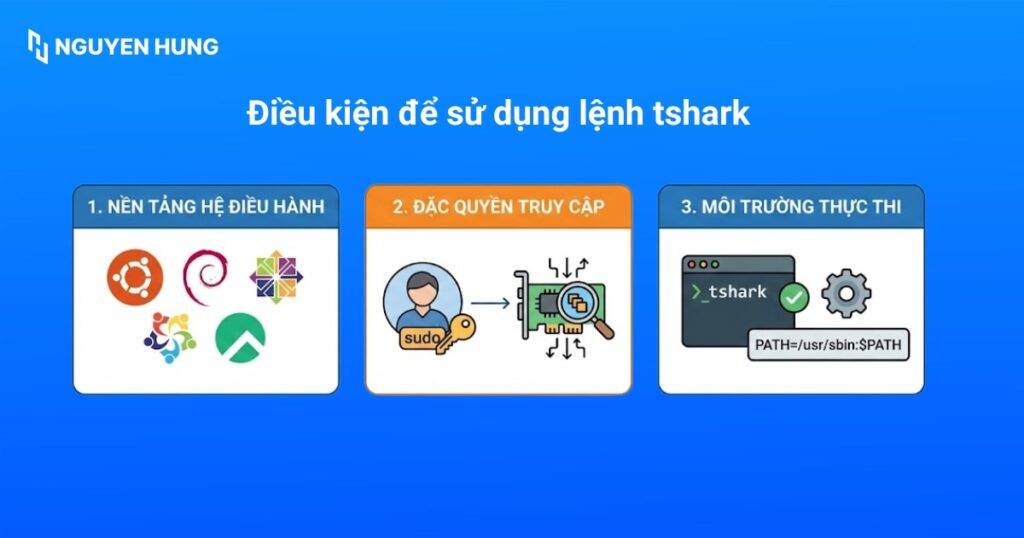 NGUYEN HUNG

Điều kiện để sử dụng lệnh tshark

1. NỀN TẢNG HỆ ĐIỀU HÀNH

2. ĐẶC QUYỀN TRUY CẬP

sudo

3. MÔI TRƯỜNG THỰC THI

>_tshark

PATH=/usr/sbin:$PATH